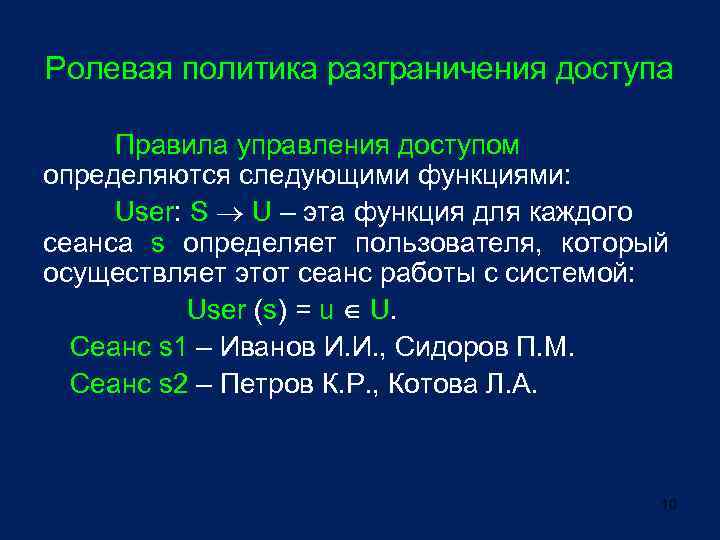 Ролевая политика разграничения доступа

Правила управления доступом определяются следующими функциями:

User: $S \rightarrow U$ – эта функция для каждого сеанса s определяет пользователя, который осуществляет этот сеанс работы с системой:

User (s) = $u \in U$.

Сеанс s1 – Иванов И.И., Сидоров П.М.

Сеанс s2 – Петров К.Р., Котова Л.А.

10